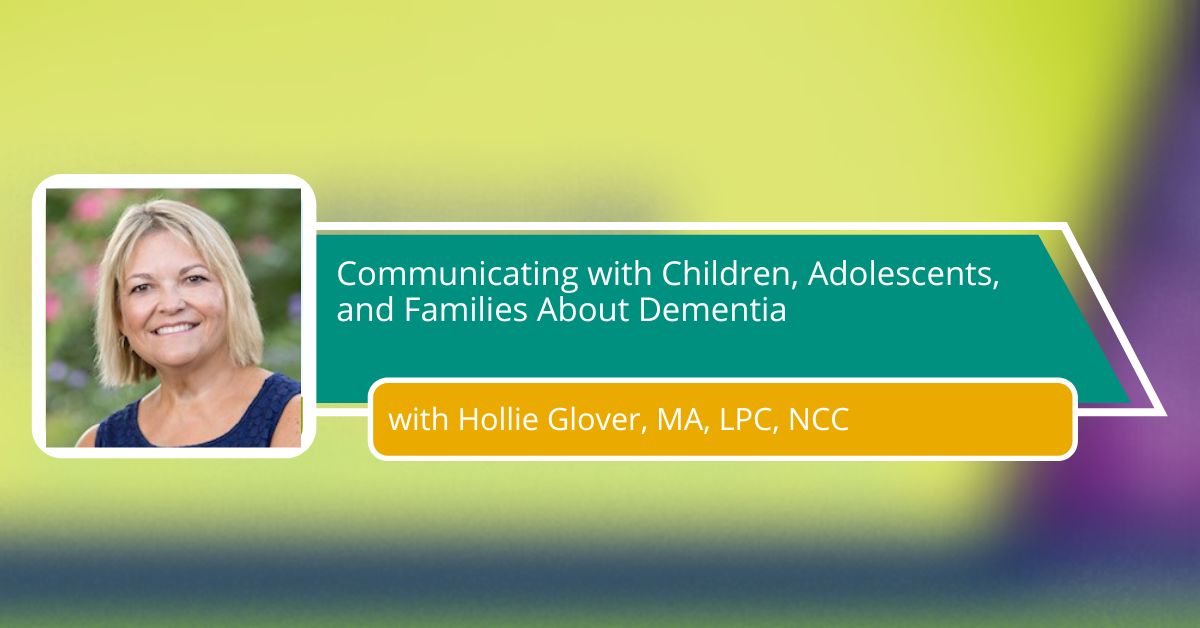 Communicating with Children, Adolescents, and Families About Dementia

with Hollie Glover, MA, LPC, NCC